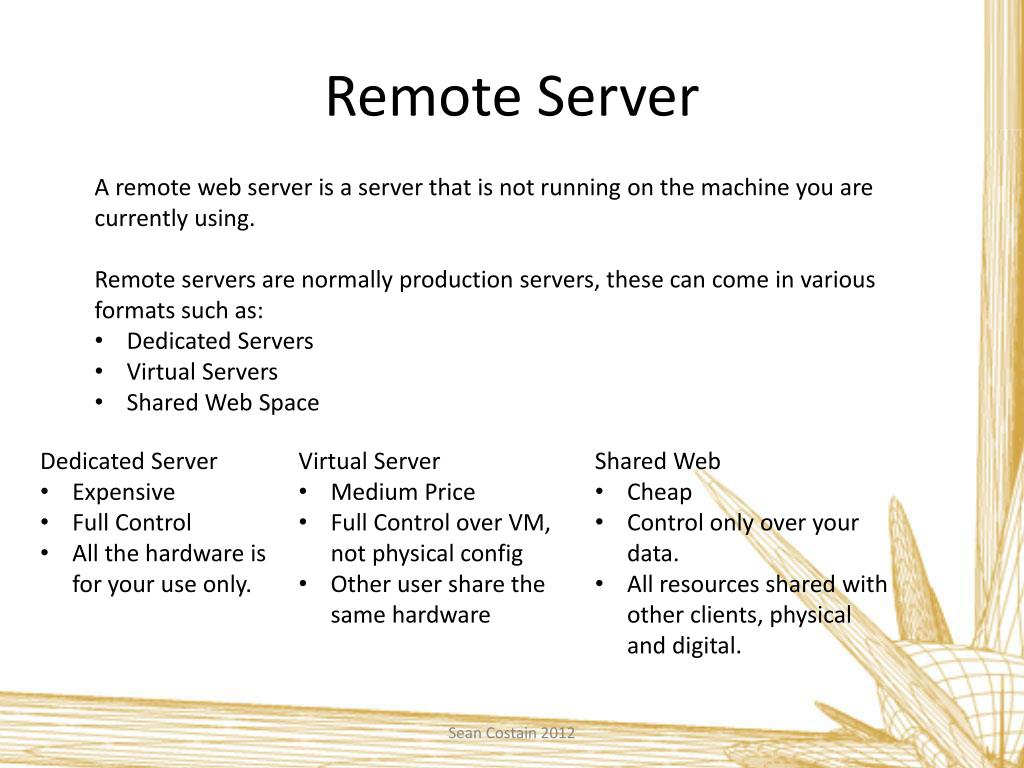 Remote Server

A remote web server is a server that is not running on the machine you are currently using.

Remote servers are normally production servers, these can come in various formats such as:
• Dedicated Servers
• Virtual Servers
• Shared Web Space

Dedicated Server
• Expensive
• Full Control
• All the hardware is for your use only.

Virtual Server
• Medium Price
• Full Control over VM, not physical config
• Other user share the same hardware

Shared Web
• Cheap
• Control only over your data.
• All resources shared with other clients, physical and digital.

Sean Costain 2012